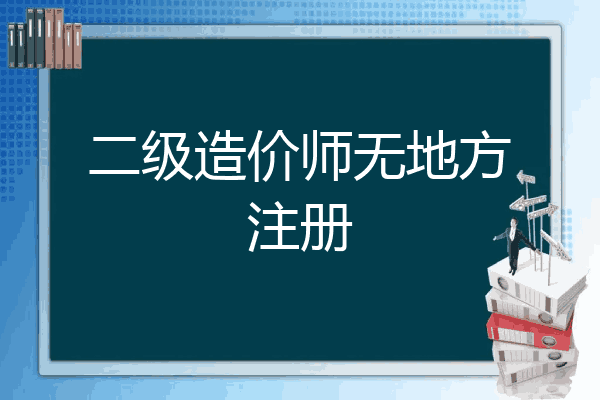 二级造价师无地方注册